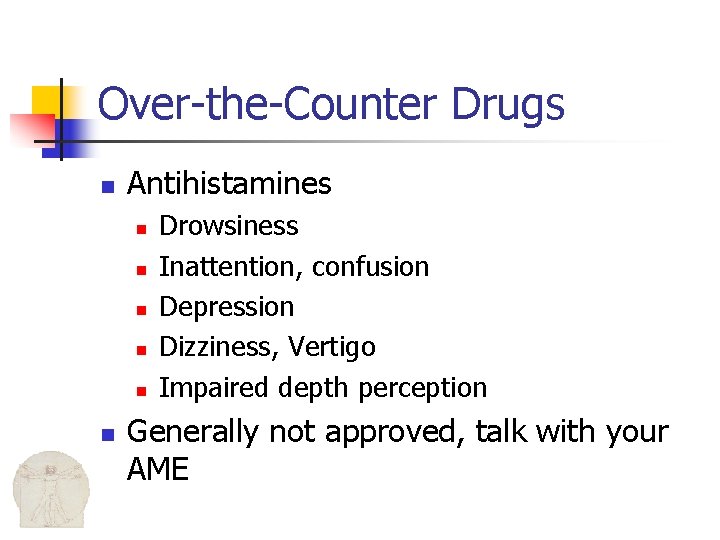 Over-the-Counter Drugs

- Antihistamines
  - Drowsiness
  - Inattention, confusion
  - Depression
  - Dizziness, Vertigo
  - Impaired depth perception
- Generally not approved, talk with your AME